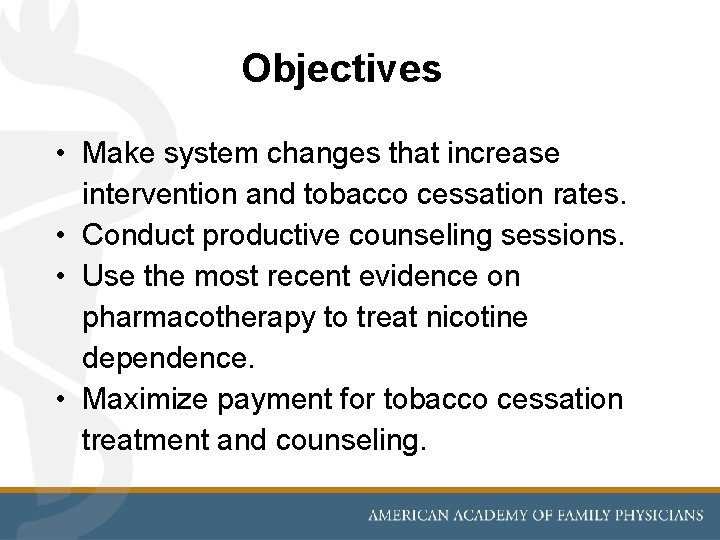 Objectives

• Make system changes that increase intervention and tobacco cessation rates.
• Conduct productive counseling sessions.
• Use the most recent evidence on pharmacotherapy to treat nicotine dependence.
• Maximize payment for tobacco cessation treatment and counseling.

AMERICAN ACADEMY OF FAMILY PHYSICIANS